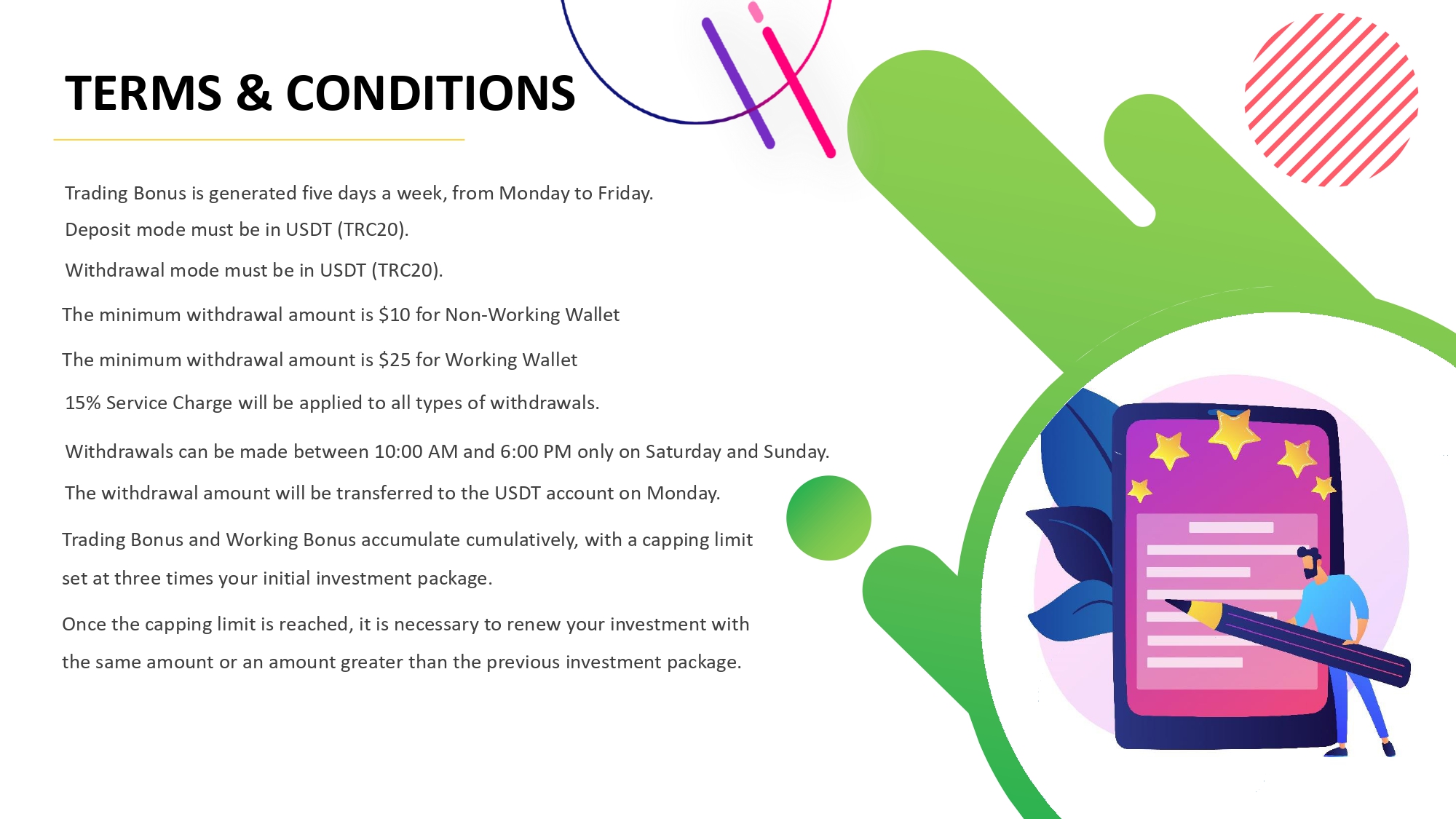 TERMS & CONDITIONS

Trading Bonus is generated five days a week, from Monday to Friday.

Deposit mode must be in USDT (TRC20).

Withdrawal mode must be in USDT (TRC20).

The minimum withdrawal amount is \$10 for Non-Working Wallet

The minimum withdrawal amount is \$25 for Working Wallet

15% Service Charge will be applied to all types of withdrawals.

Withdrawals can be made between 10:00 AM and 6:00 PM only on Saturday and Sunday.

The withdrawal amount will be transferred to the USDT account on Monday.

Trading Bonus and Working Bonus accumulate cumulatively, with a capping limit set at three times your initial investment package.

Once the capping limit is reached, it is necessary to renew your investment with the same amount or an amount greater than the previous investment package.